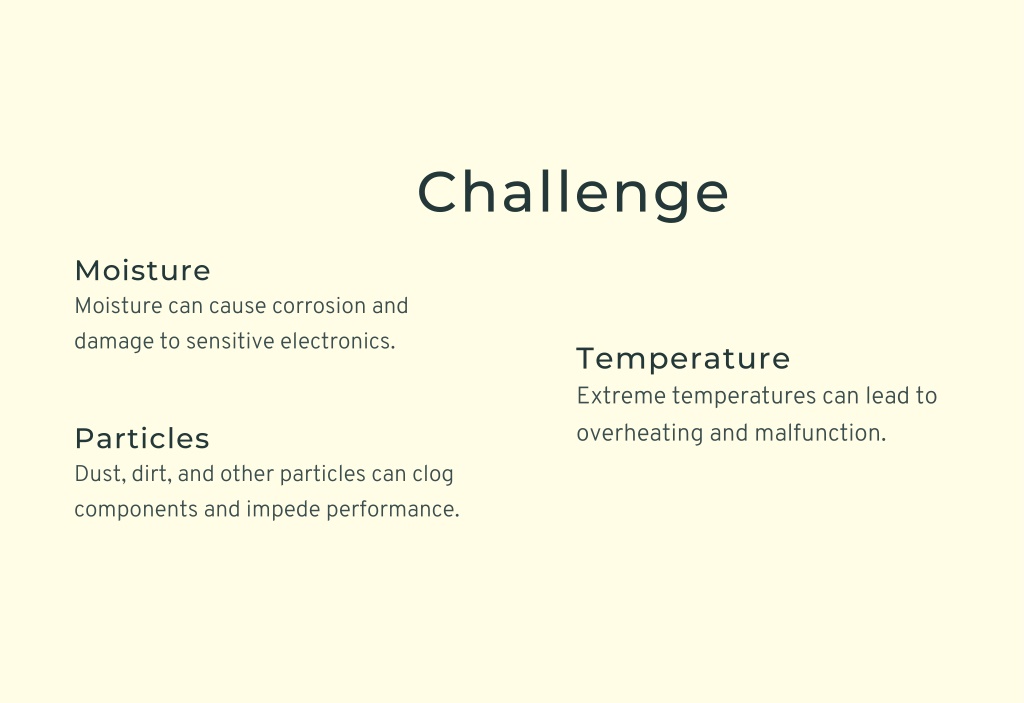 Challenge

Moisture
Moisture can cause corrosion and damage to sensitive electronics.

Particles
Dust, dirt, and other particles can clog components and impede performance.

Temperature
Extreme temperatures can lead to overheating and malfunction.